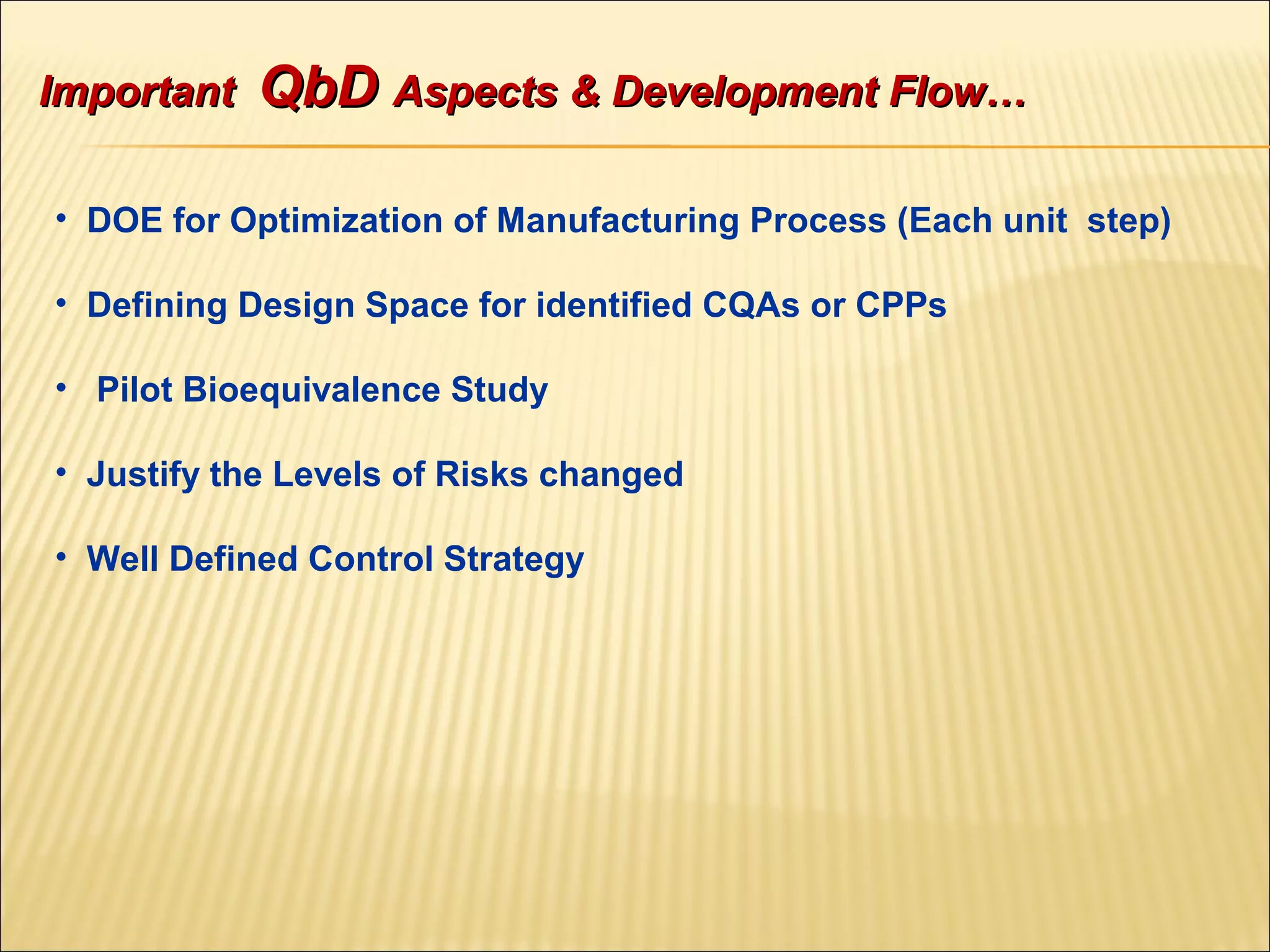 Important QbD Aspects & Development Flow…

• DOE for Optimization of Manufacturing Process (Each unit step)

• Defining Design Space for identified CQAs or CPPs

• Pilot Bioequivalence Study

• Justify the Levels of Risks changed

• Well Defined Control Strategy